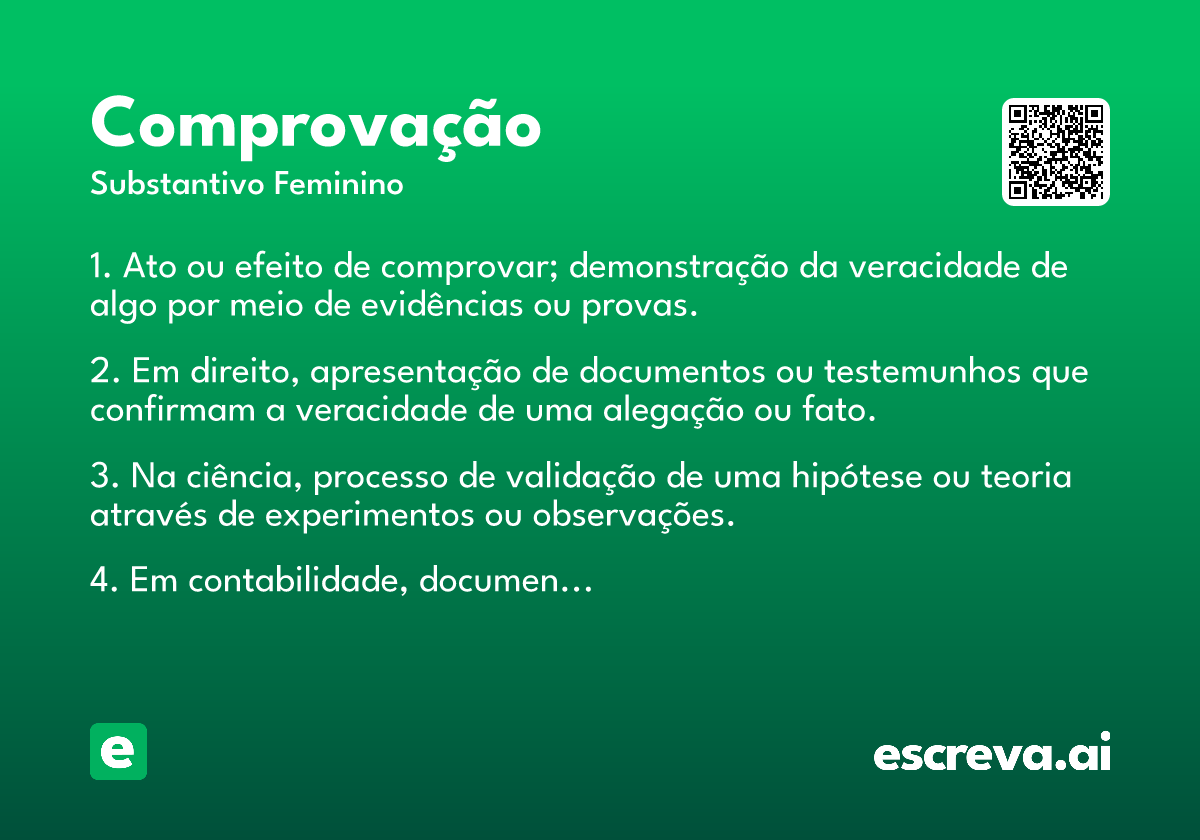 Comprovação
Substantivo Feminino

1. Ato ou efeito de comprovar; demonstração da veracidade de algo por meio de evidências ou provas.

2. Em direito, apresentação de documentos ou testemunhos que confirmam a veracidade de uma alegação ou fato.

3. Na ciência, processo de validação de uma hipótese ou teoria através de experimentos ou observações.

4. Em contabilidade, documen...

e

escreva.ai